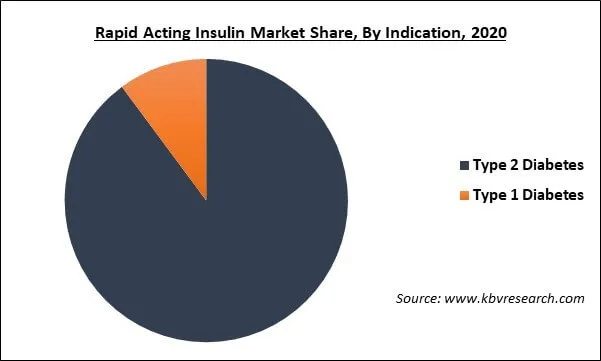 Rapid Acting Insulin Market Share, By Indication, 2020

Type 2 Diabetes
Type 1 Diabetes

Source: www.kbvresearch.com